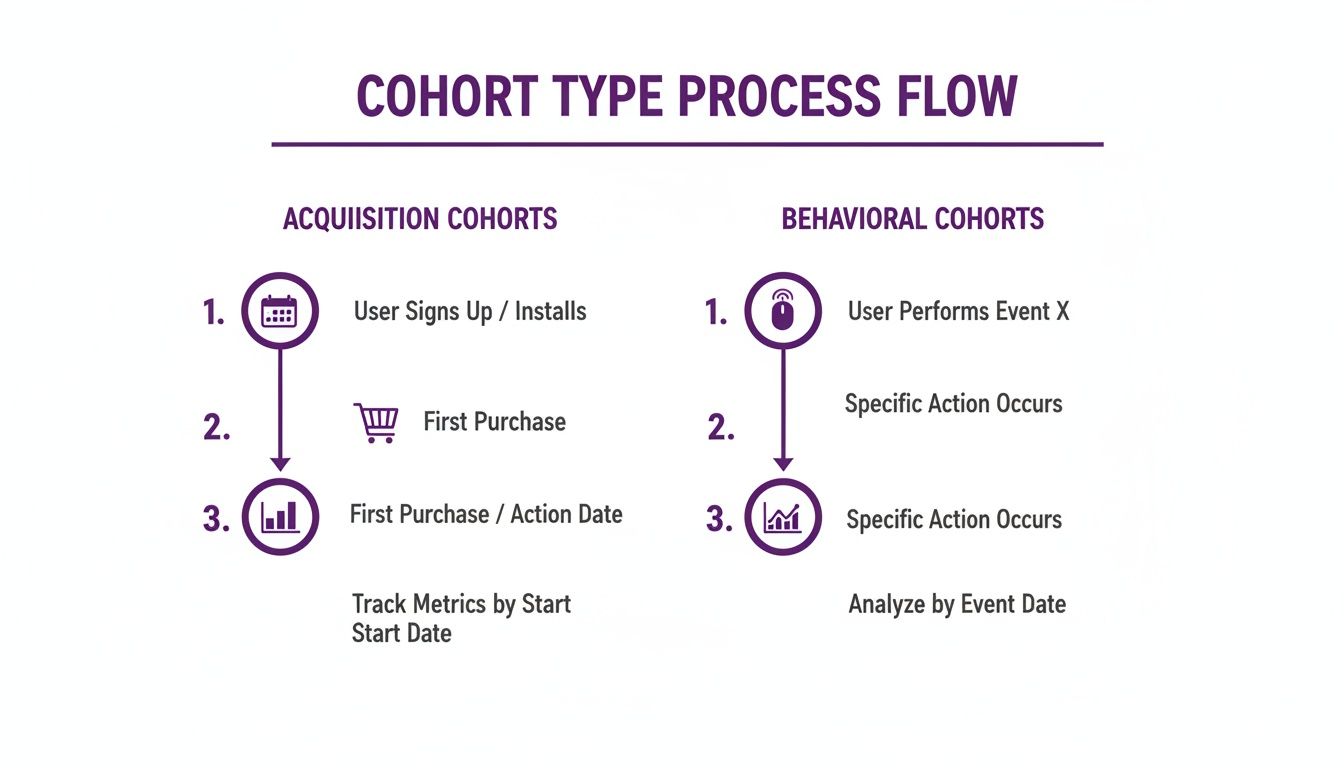 COHORT TYPE PROCESS FLOW

ACQUIISITION COHORTS

1. User Signs Up / Installs

2. First Purchase

3. First Purchase / Action Date

Track Metrics by Start Start Date

BEHAVIORAL COHORTS

1. User Performs Event X

2. Specific Action Occurs

3. Specific Action Occurs

Analyze by Event Date